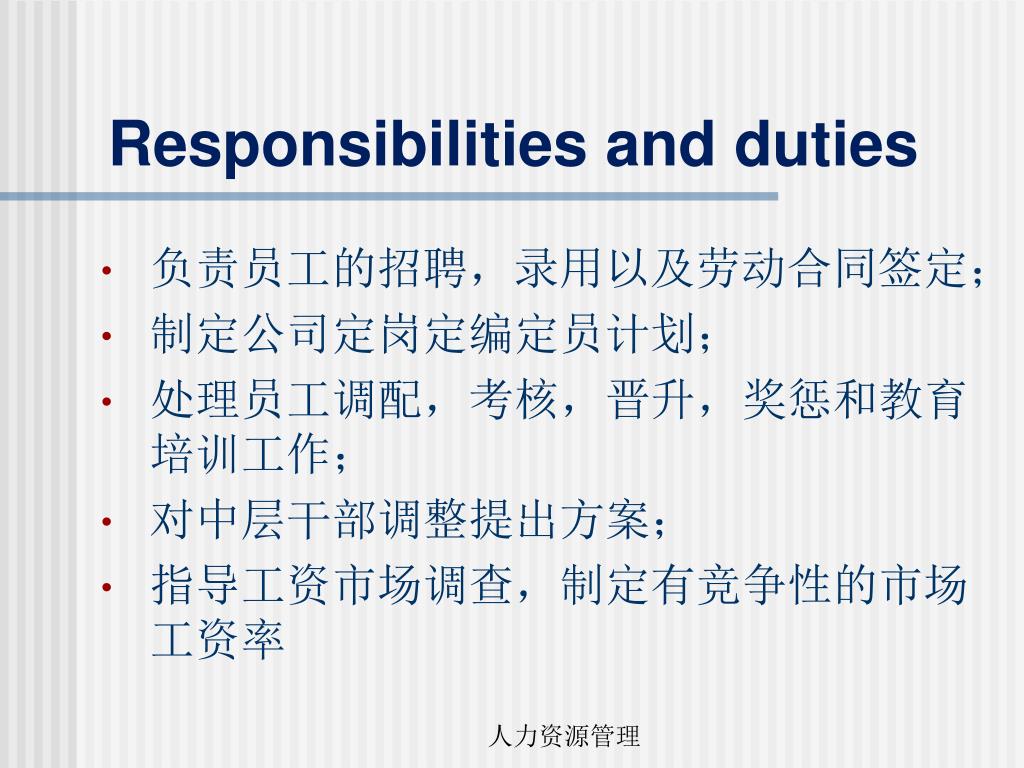 Responsibilities and duties

• 负责员工的招聘，录用以及劳动合同签定；
• 制定公司定岗定编定员计划；
• 处理员工调配，考核，晋升，奖惩和教育培训工作；
• 对中层干部调整提出方案；
• 指导工资市场调查，制定有竞争性的市场工资率

人力资源管理